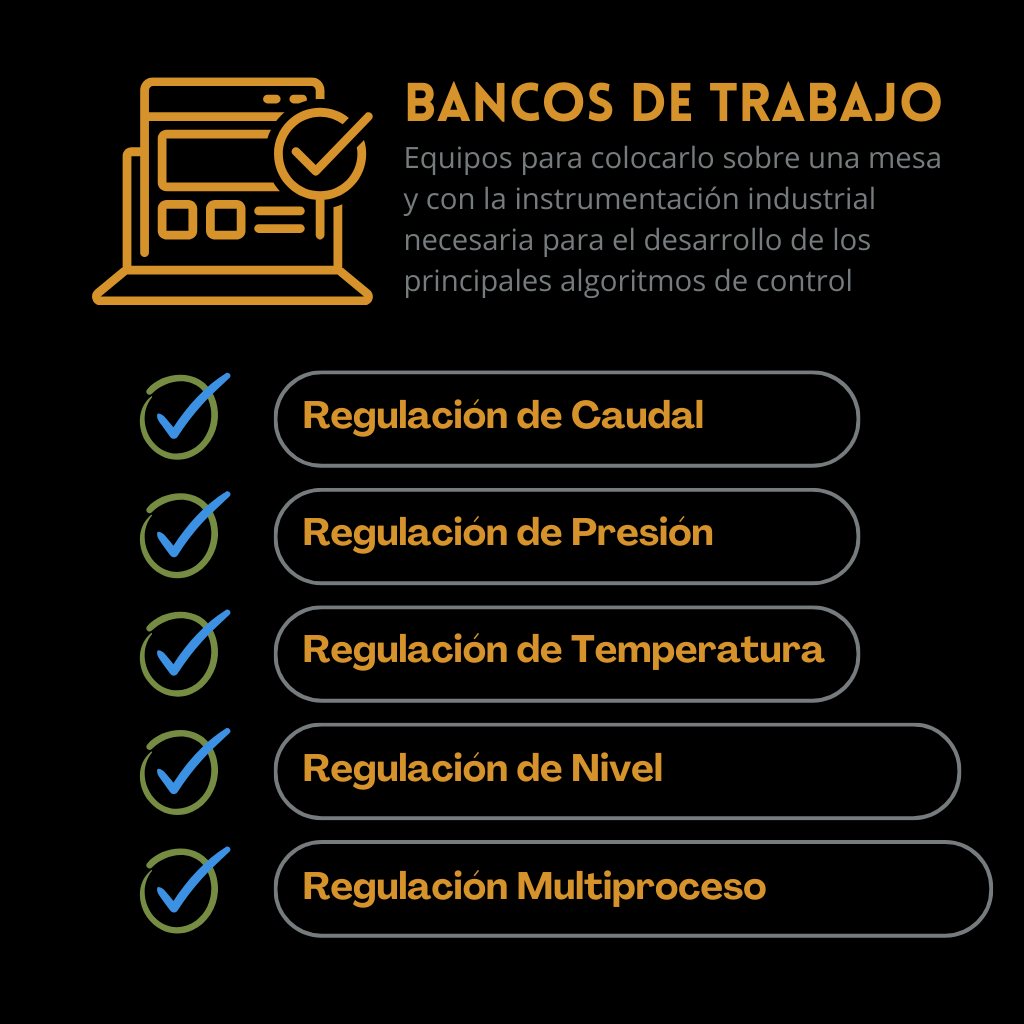 BANCOS DE TRABAJO
Equipos para colocarlo sobre una mesa y con la instrumentación industrial necesaria para el desarrollo de los principales algoritmos de control

Regulación de Caudal

Regulación de Presión

Regulación de Temperatura

Regulación de Nivel

Regulación Multiproceso